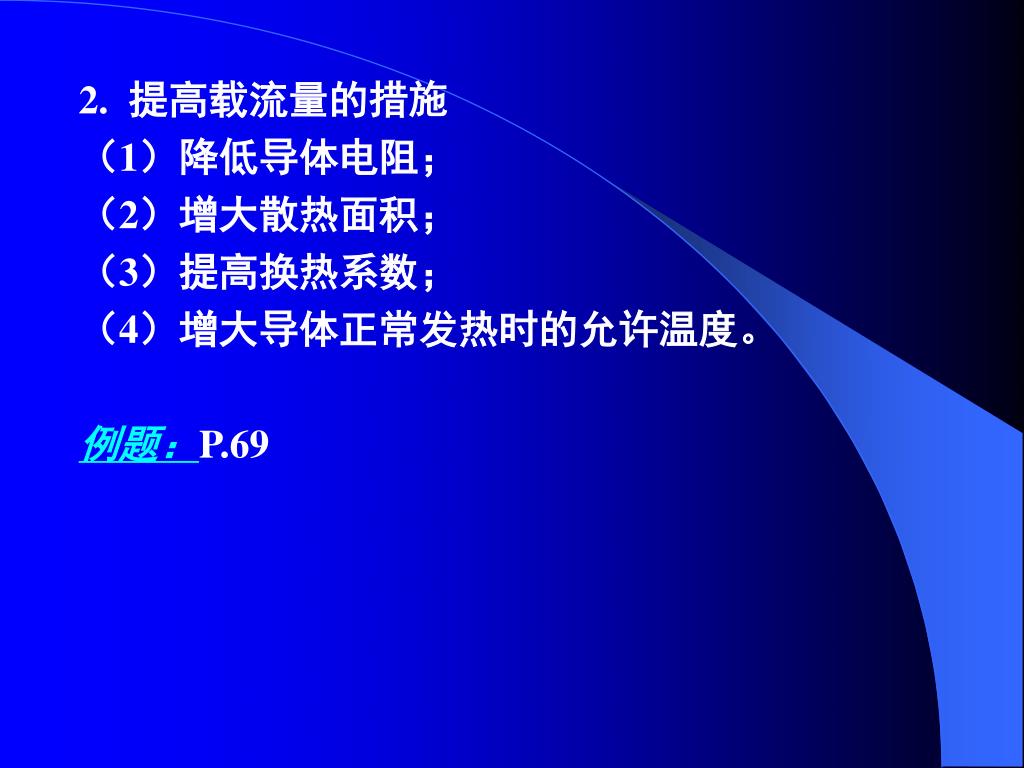 2. 提高载流量的措施

（1）降低导体电阻；

（2）增大散热面积；

（3）提高换热系数；

（4）增大导体正常发热时的允许温度。

例题：P.69